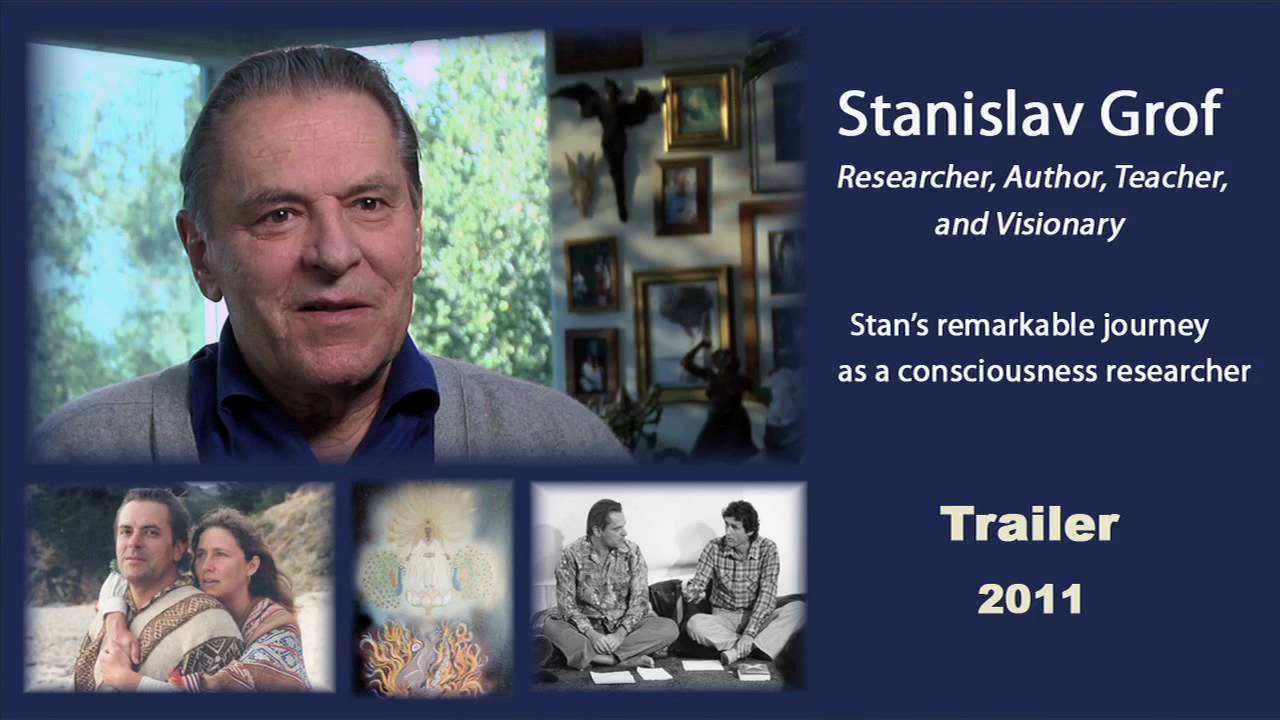 Stanislav Grof
Researcher, Author, Teacher, and Visionary

Stan's remarkable journey as a consciousness researcher

Trailer
2011